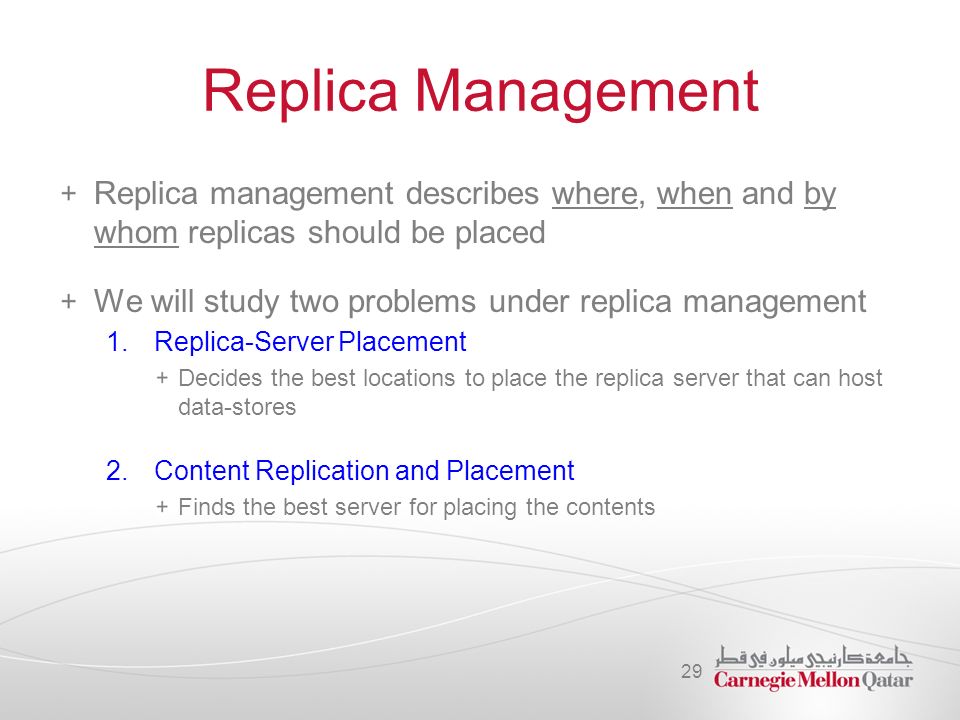 Replica Management

+ Replica management describes where, when and by whom replicas should be placed

+ We will study two problems under replica management

1. Replica-Server Placement

+ Decides the best locations to place the replica server that can host data-stores

2. Content Replication and Placement

+ Finds the best server for placing the contents

29

جامعة كارنيجي ميلون في قطر
Carnegie Mellon Qatar